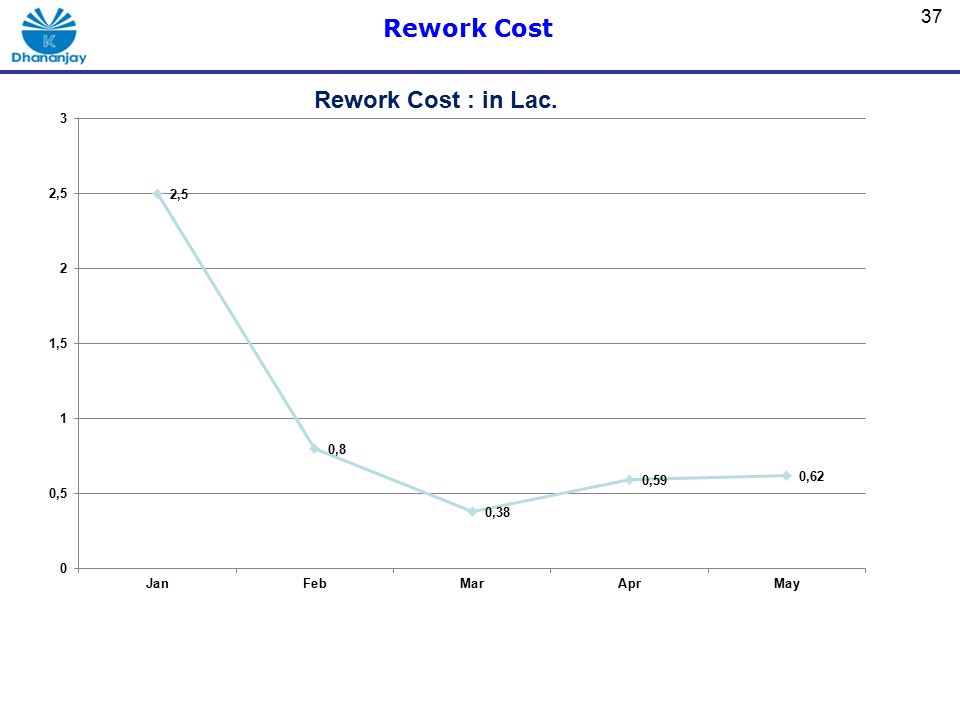 K
Dhananjay

Rework Cost

37

Rework Cost : in Lac.

3
2,5
2
1,5
1
0,5
0

2,5
0,8
0,38
0,59
0,62

Jan
Feb
Mar
Apr
May